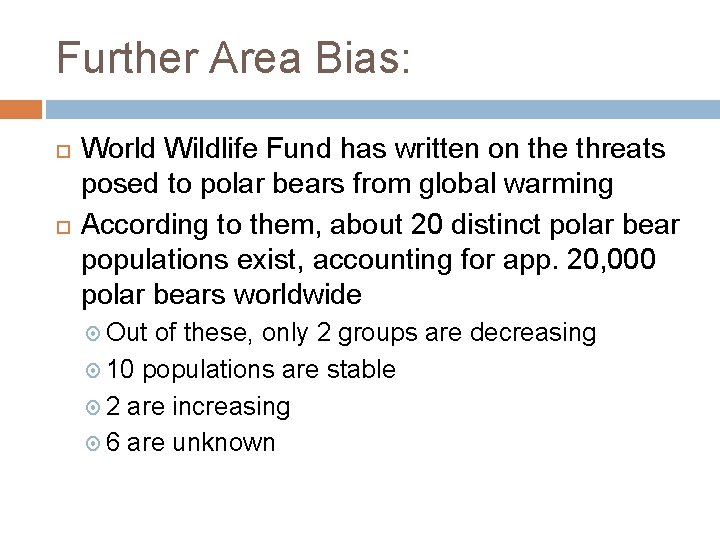 Further Area Bias:

World Wildlife Fund has written on the threats posed to polar bears from global warming

According to them, about 20 distinct polar bear populations exist, accounting for app. 20,000 polar bears worldwide

Out of these, only 2 groups are decreasing

10 populations are stable

2 are increasing

6 are unknown